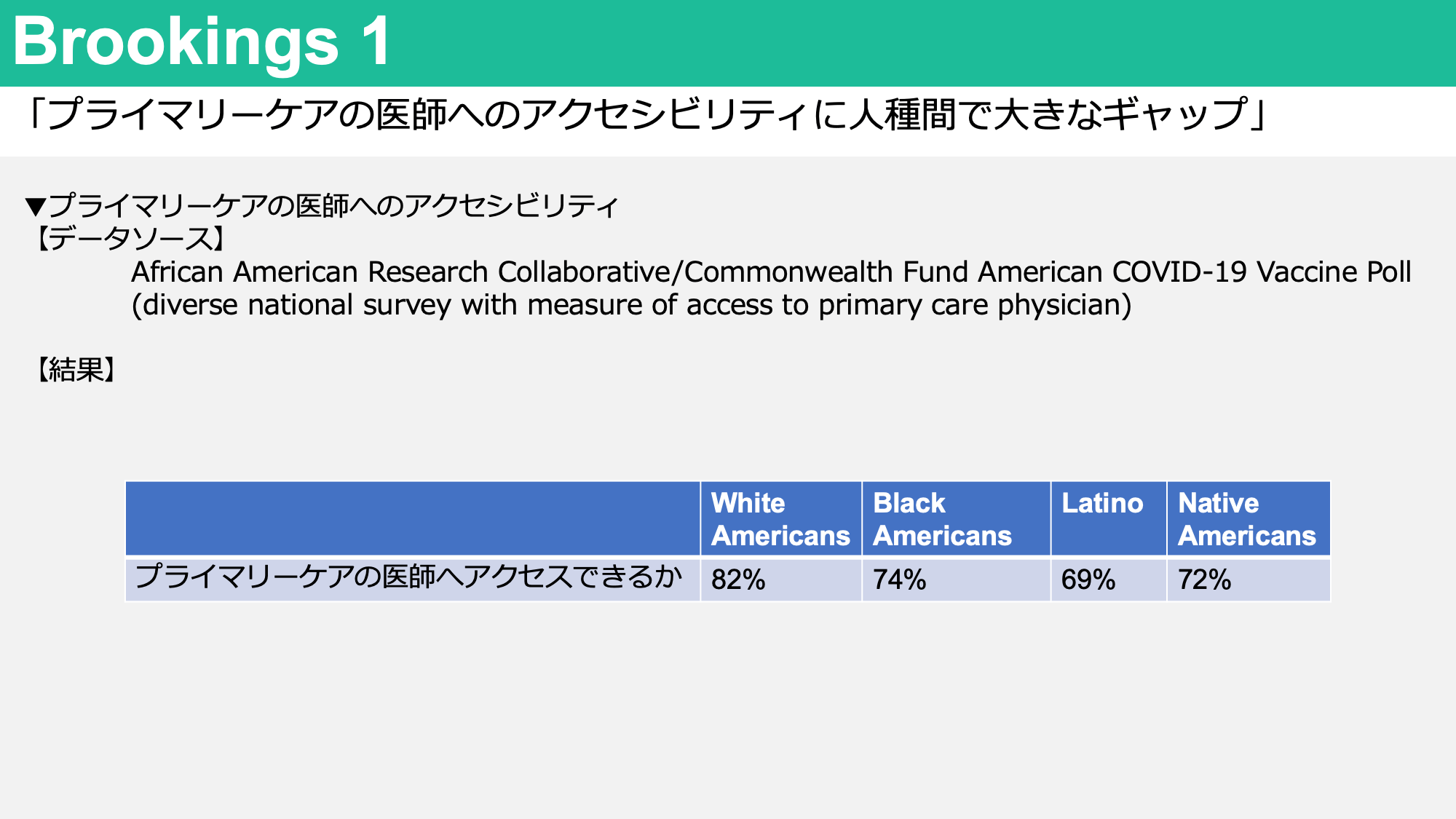 Brookings 1

「プライマリーケアの医師へのアクセシビリティに人種間で大きなギャップ」

▼プライマリーケアの医師へのアクセシビリティ
【データソース】
African American Research Collaborative/Commonwealth Fund American COVID-19 Vaccine Poll (diverse national survey with measure of access to primary care physician)

【結果】

| | White Americans | Black Americans | Latino | Native Americans |
|---|---|---|---|---|
| プライマリーケアの医師へアクセスできるか | 82% | 74% | 69% | 72% |